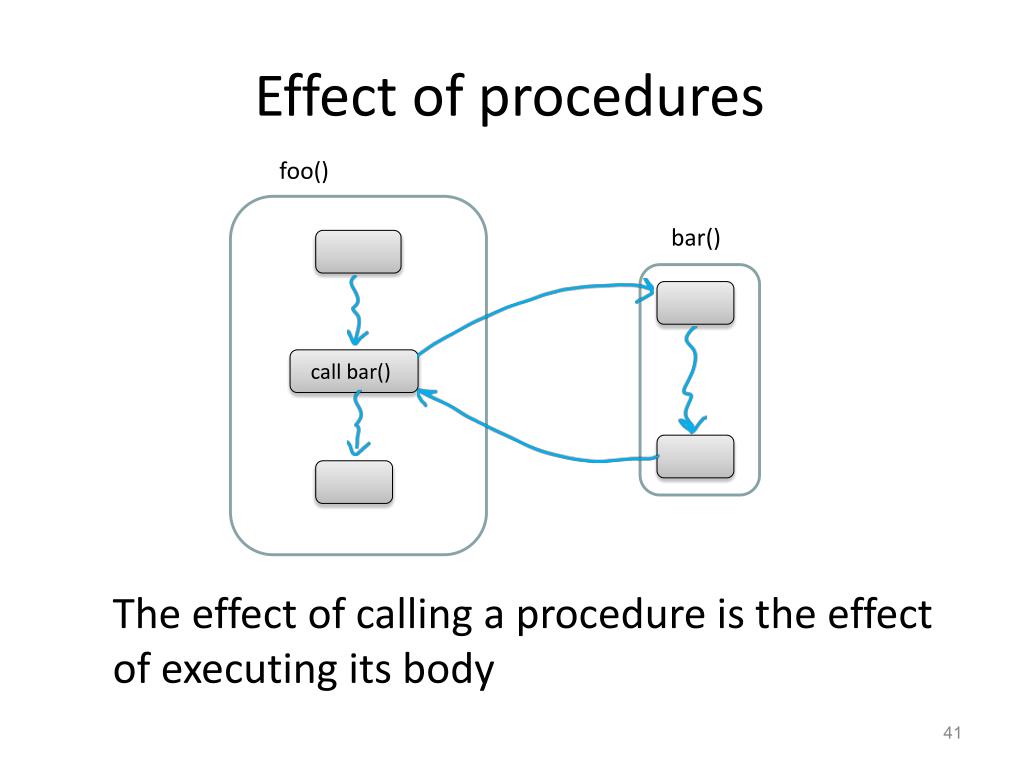 Effect of procedures

foo()

bar()

call bar()

The effect of calling a procedure is the effect of executing its body

41